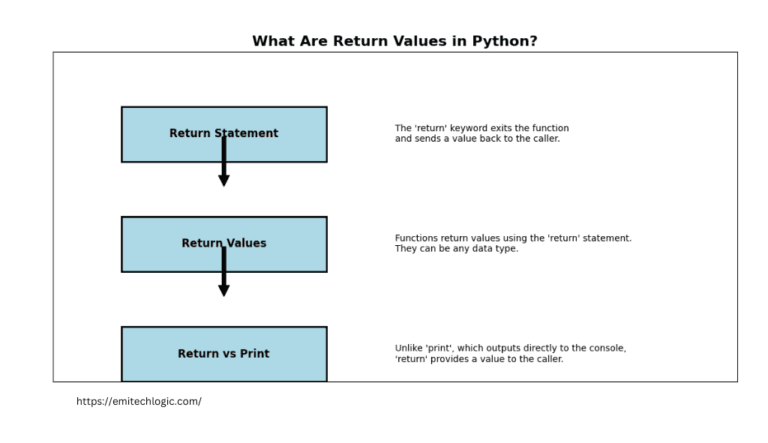 What Are Return Values in Python?

Return Statement

The 'return' keyword exits the function and sends a value back to the caller.

Return Values

Functions return values using the 'return' statement. They can be any data type.

Return vs Print

Unlike 'print', which outputs directly to the console, 'return' provides a value to the caller.

https://emitechlogic.com/